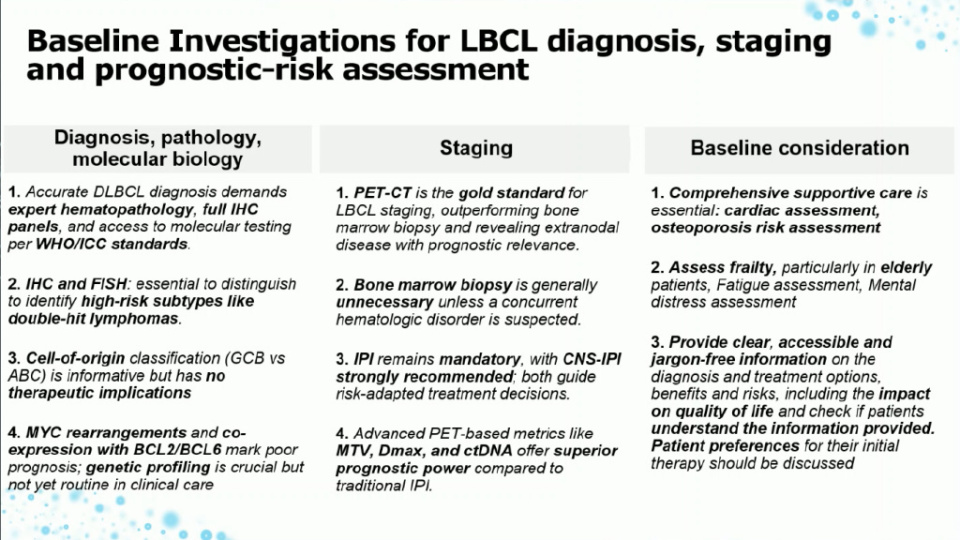 Baseline Investigations for LBCL diagnosis, staging and prognostic-risk assessment

Diagnosis, pathology, molecular biology

1. Accurate DLBCL diagnosis demands expert hematopathology, full IHC panels, and access to molecular testing per WHO/ICC standards.

2. IHC and FISH: essential to distinguish to identify high-risk subtypes like double-hit lymphomas.

3. Cell-of-origin classification (GCB vs ABC) is informative but has no therapeutic implications

4. MYC rearrangements and co-expression with BCL2/BCL6 mark poor prognosis; genetic profiling is crucial but not yet routine in clinical care

Staging

1. PET-CT is the gold standard for LBCL staging, outperforming bone marrow biopsy and revealing extranodal disease with prognostic relevance.

2. Bone marrow biopsy is generally unnecessary unless a concurrent hematologic disorder is suspected.

3. IPI remains mandatory, with CNS-IPI strongly recommended; both guide risk-adapted treatment decisions.

4. Advanced PET-based metrics like MTV, Dmax, and ctDNA offer superior prognostic power compared to traditional IPI.

Baseline consideration

1. Comprehensive supportive care is essential: cardiac assessment, osteoporosis risk assessment

2. Assess frailty, particularly in elderly patients, Fatigue assessment, Mental distress assessment

3. Provide clear, accessible and jargon-free information on the diagnosis and treatment options, benefits and risks, including the impact on quality of life and check if patients understand the information provided. Patient preferences for their initial therapy should be discussed